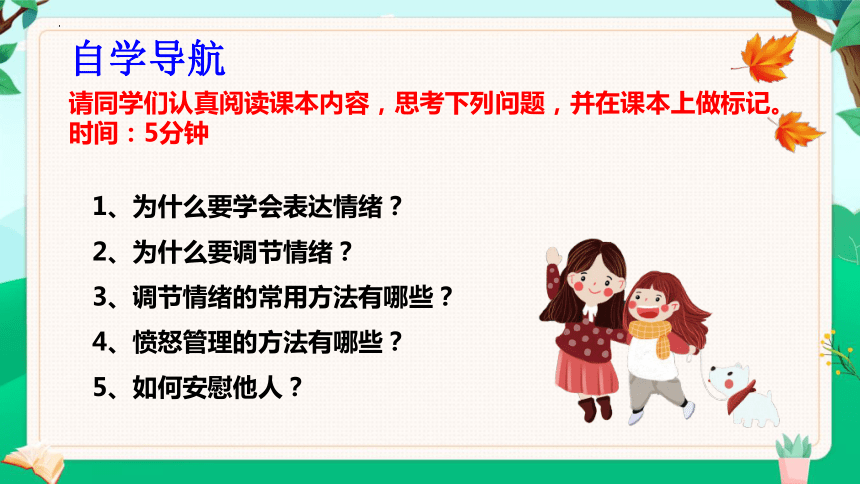 自学导航

请同学们认真阅读课本内容，思考下列问题，并在课本上做标记。
时间：5分钟

1、为什么要学会表达情绪？

2、为什么要调节情绪？

3、调节情绪的常用方法有哪些？

4、愤怒管理的方法有哪些？

5、如何安慰他人？